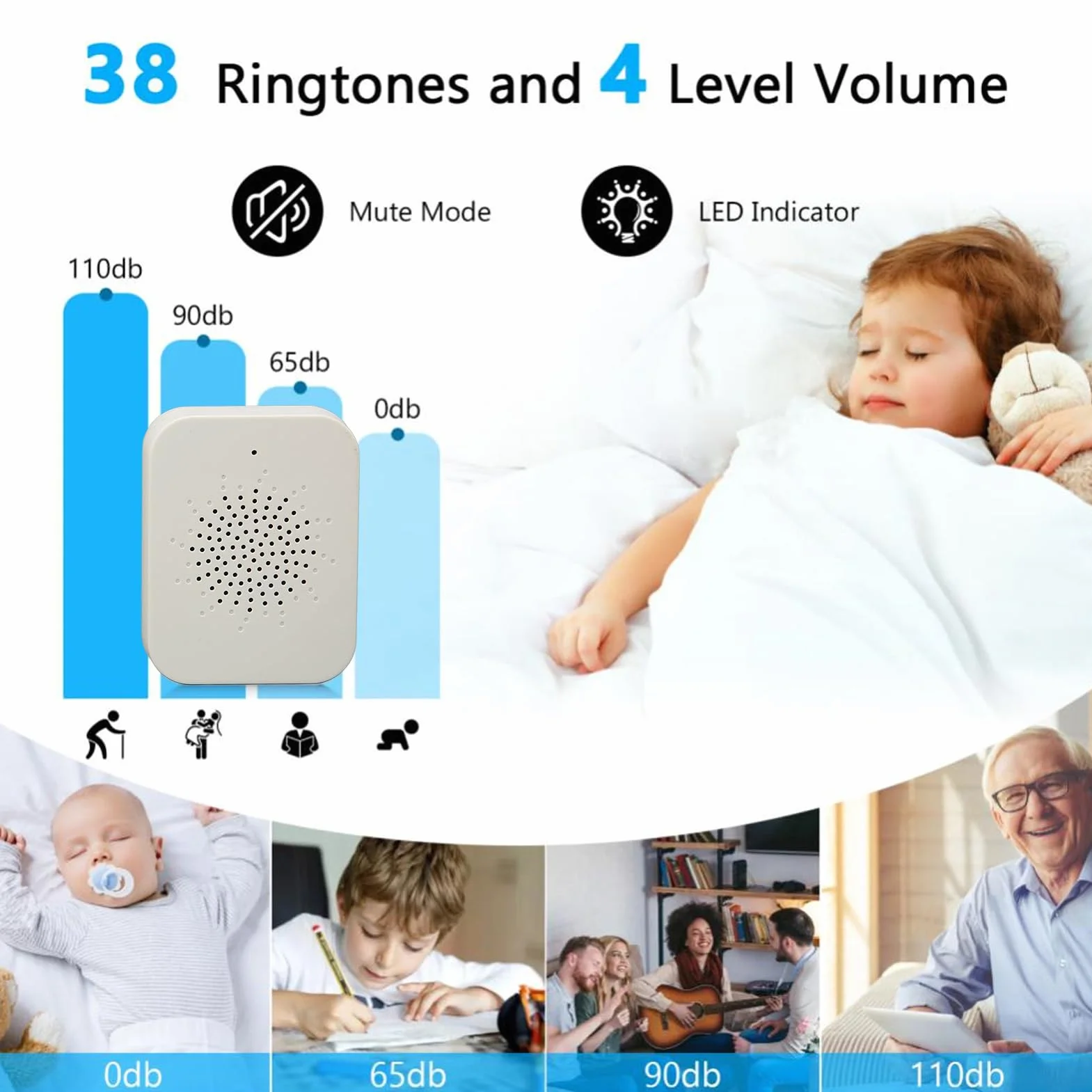 38 Ringtones and 4 Level Volume

Mute Mode

LED Indicator

110db

90db

65db

0db

0db

65db

90db

110db